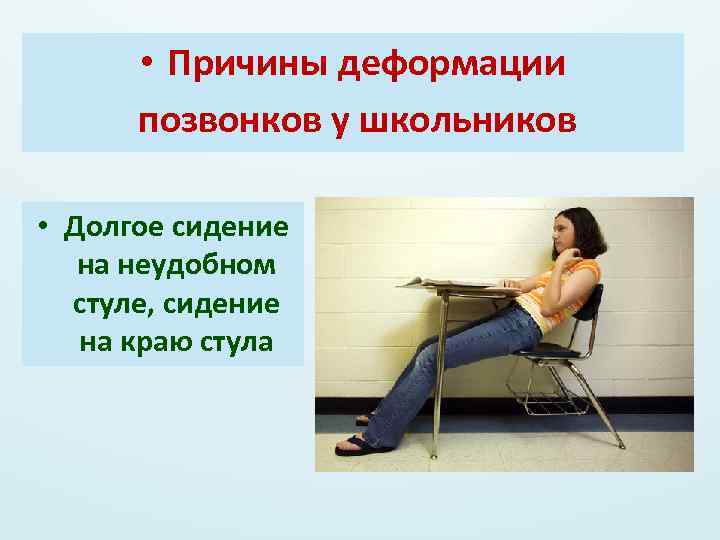 • Причины деформации позвонков у школьников

• Долгое сидение на неудобном стуле, сидение на краю стула